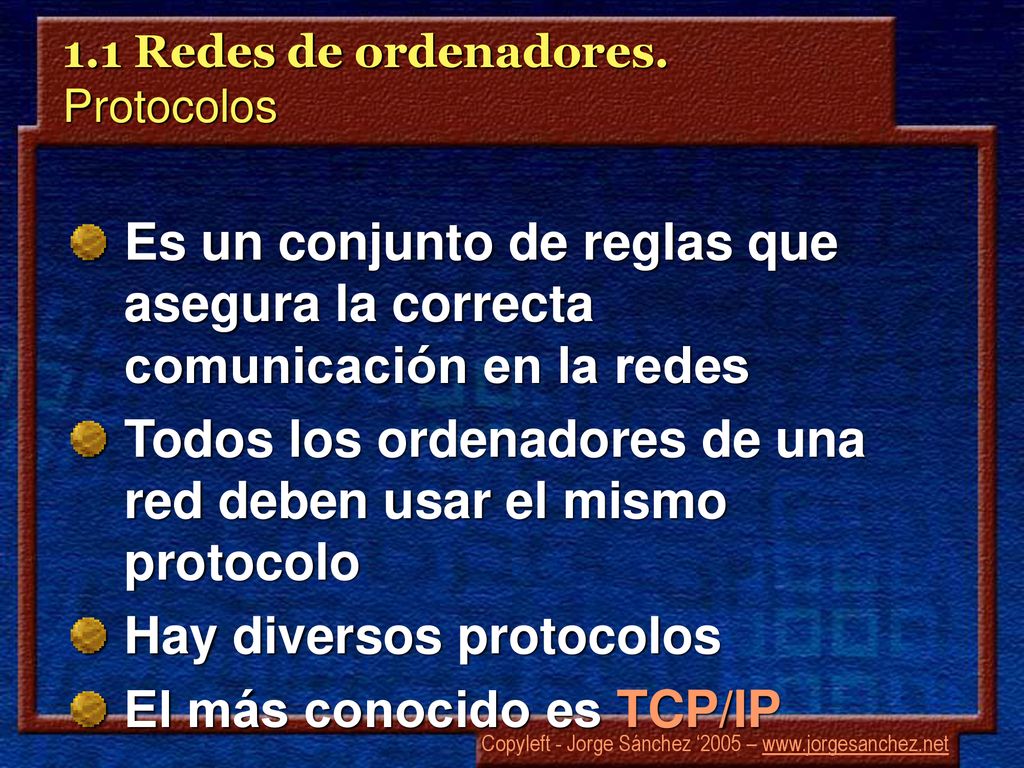 1.1 Redes de ordenadores.
Protocolos

Es un conjunto de reglas que asegura la correcta comunicación en la redes

Todos los ordenadores de una red deben usar el mismo protocolo

Hay diversos protocolos

El más conocido es TCP/IP

Copyleft - Jorge Sánchez '2005 – www.jorgesanchez.net